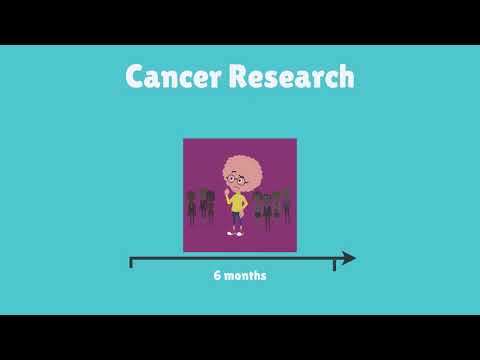 Cancer Research

6 months